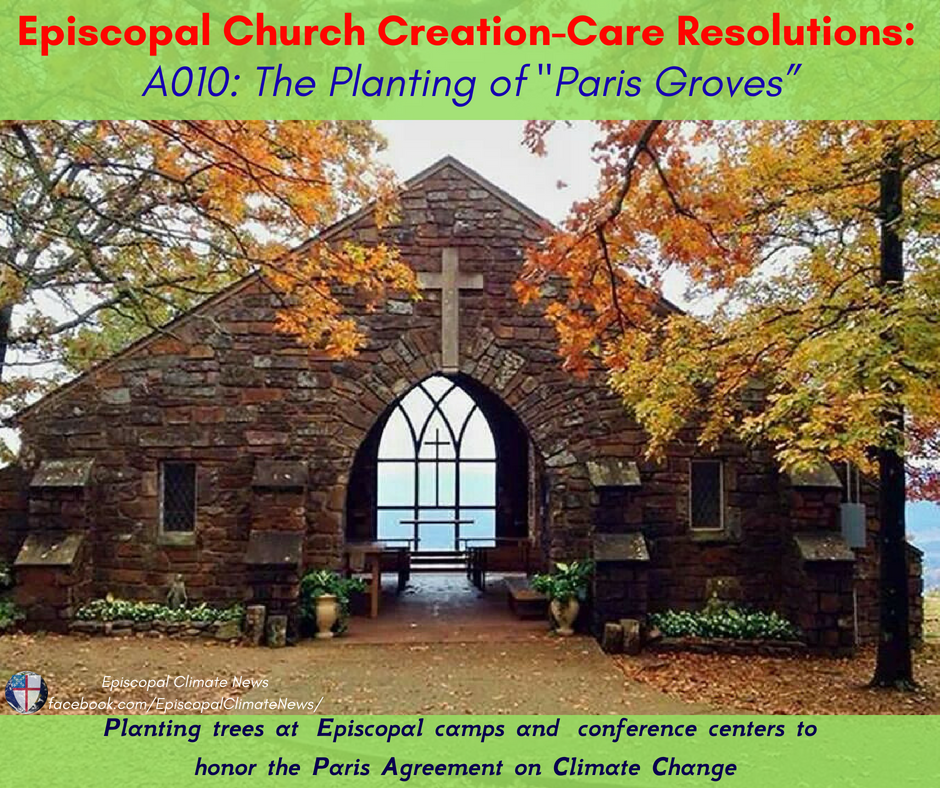 Episcopal Church Creation-Care Resolutions:
A010: The Planting of "Paris Groves"

Episcopal Climate News
facebook.com/EpiscopalClimateNews/

Planting trees at Episcopal camps and conference centers to honor the Paris Agreement on Climate Change